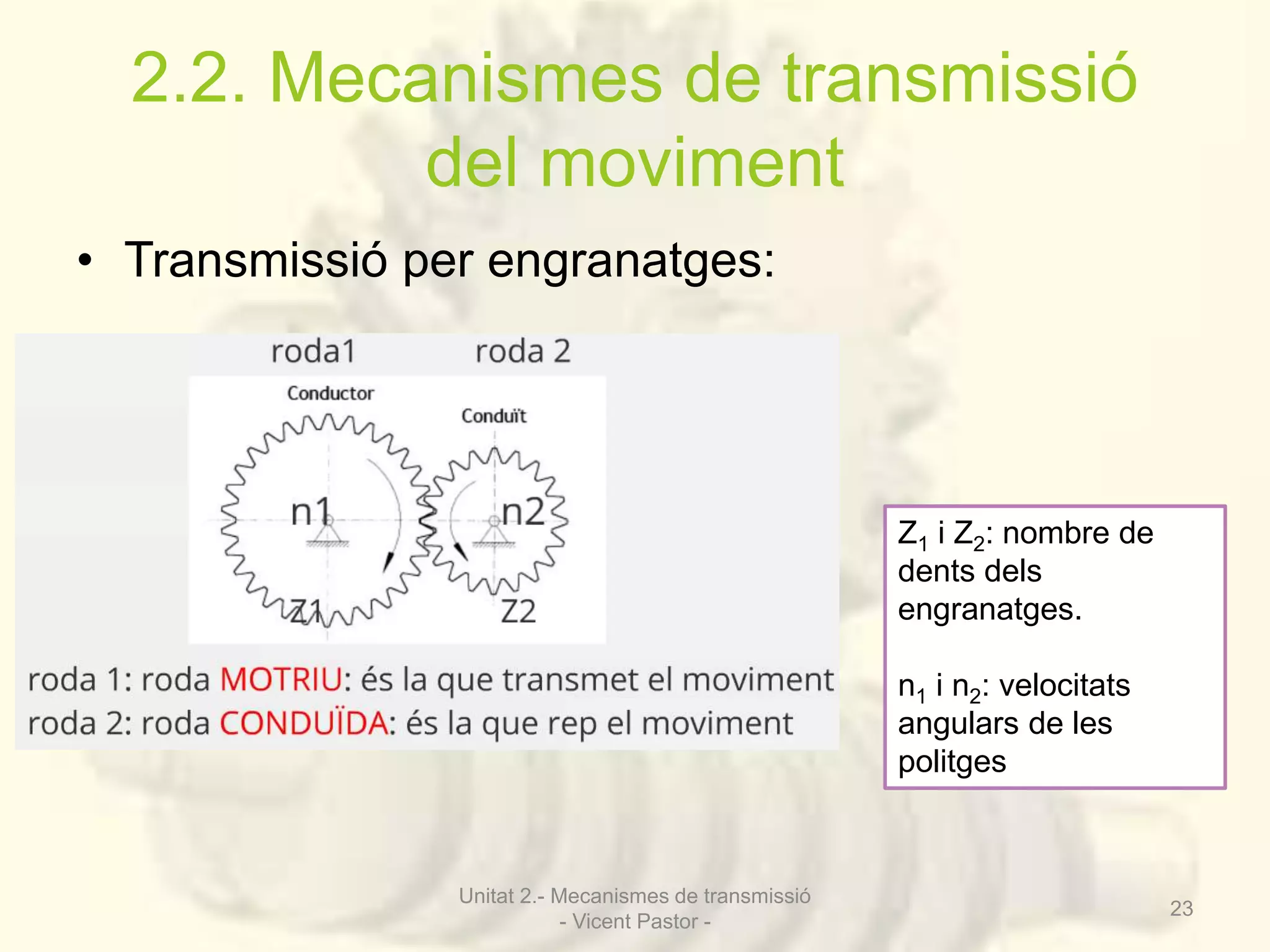 2.2. Mecanismes de transmissió del moviment

• Transmissió per engranatges:

roda1 roda 2

Conductor

Conduït

n1

n2

Z1

Z2

roda 1: roda MOTRIU: és la que transmet el moviment
roda 2: roda CONDUÏDA: és la que rep el moviment

$Z_1$ i $Z_2$: nombre de dents dels engranatges.

$n_1$ i $n_2$: velocitats angulars de les politges

Unitat 2.- Mecanismes de transmissió
- Vicent Pastor -

23